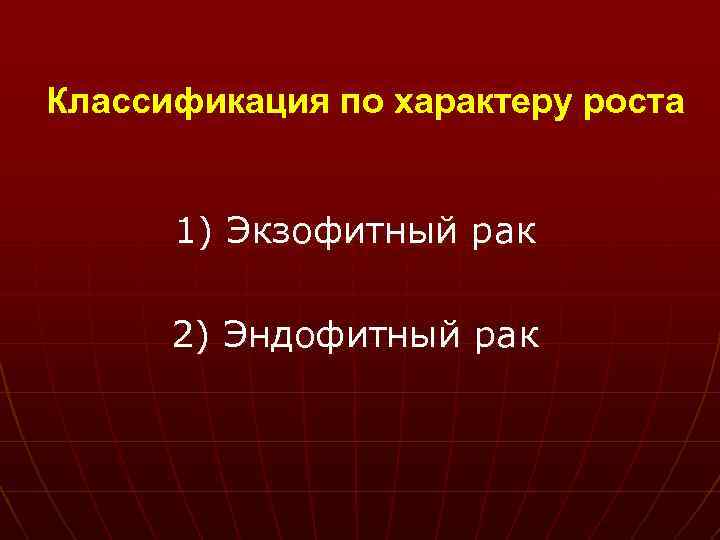 Классификация по характеру роста

1) Экзофитный рак

2) Эндофитный рак